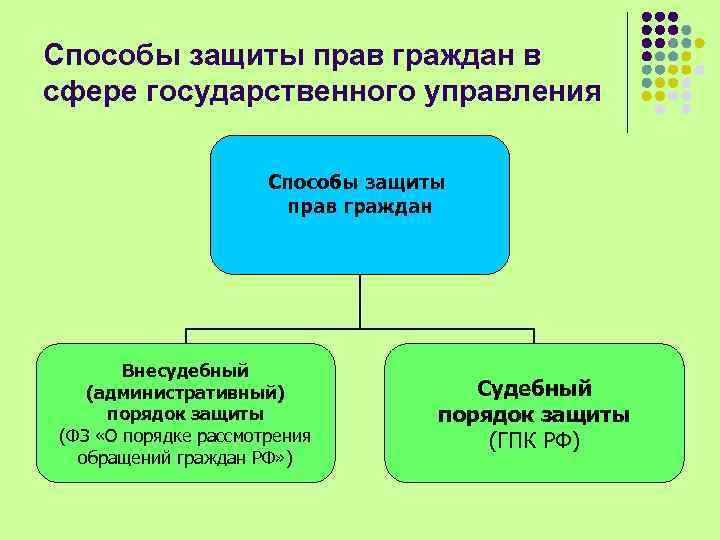 Способы защиты прав граждан в сфере государственного управления

Способы защиты прав граждан

Внесудебный (административный) порядок защиты (ФЗ «О порядке рассмотрения обращений граждан РФ»)

Судебный порядок защиты (ГПК РФ)